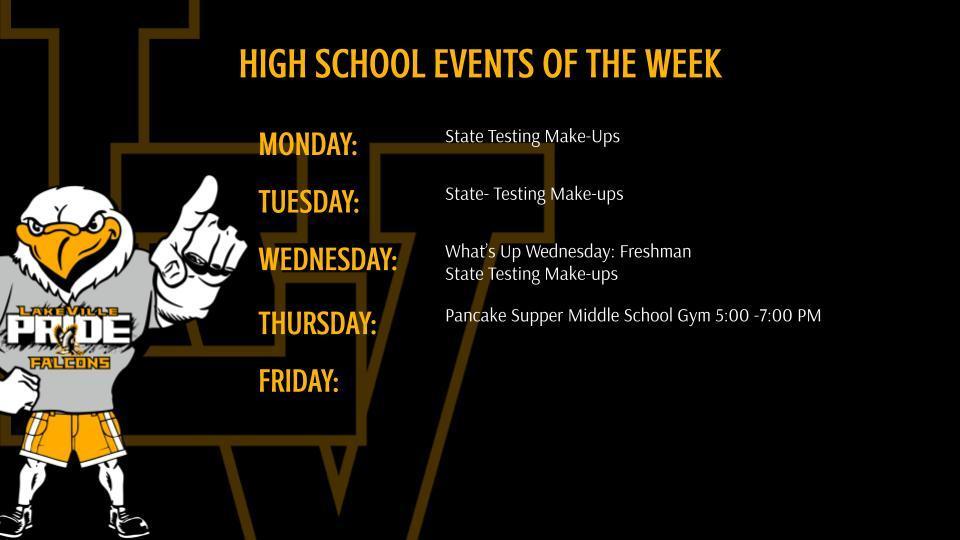 HIGH SCHOOL EVENTS OF THE WEEK

MONDAY: State Testing Make-Ups

TUESDAY: State- Testing Make-ups

WEDNESDAY: What's Up Wednesday: Freshman
State Testing Make-ups

THURSDAY: Pancake Supper Middle School Gym 5:00 -7:00 PM

FRIDAY:

LAKEVILLE
PRIDE
FALCONS